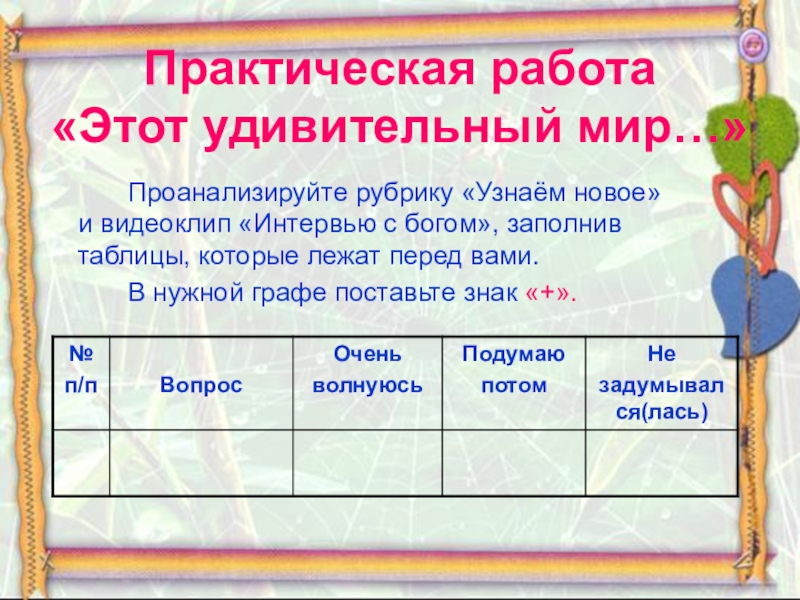 Практическая работа
«Этот удивительный мир…»

Проанализируйте рубрику «Узнаём новое» и видеоклип «Интервью с богом», заполнив таблицы, которые лежат перед вами.

В нужной графе поставьте знак «+».

| № п/п | Вопрос | Очень волнуюсь | Подумаю потом | Не задумывался(лась) |
|---|---|---|---|---|
| | | | | |